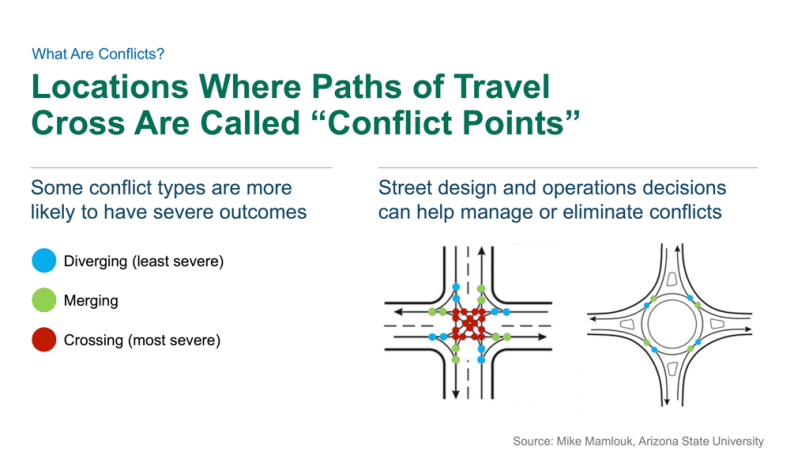 What Are Conflicts?

Locations Where Paths of Travel Cross Are Called “Conflict Points”

Some conflict types are more likely to have severe outcomes

Diverging (least severe)

Merging

Crossing (most severe)

Street design and operations decisions can help manage or eliminate conflicts

Source: Mike Mamlouk, Arizona State University